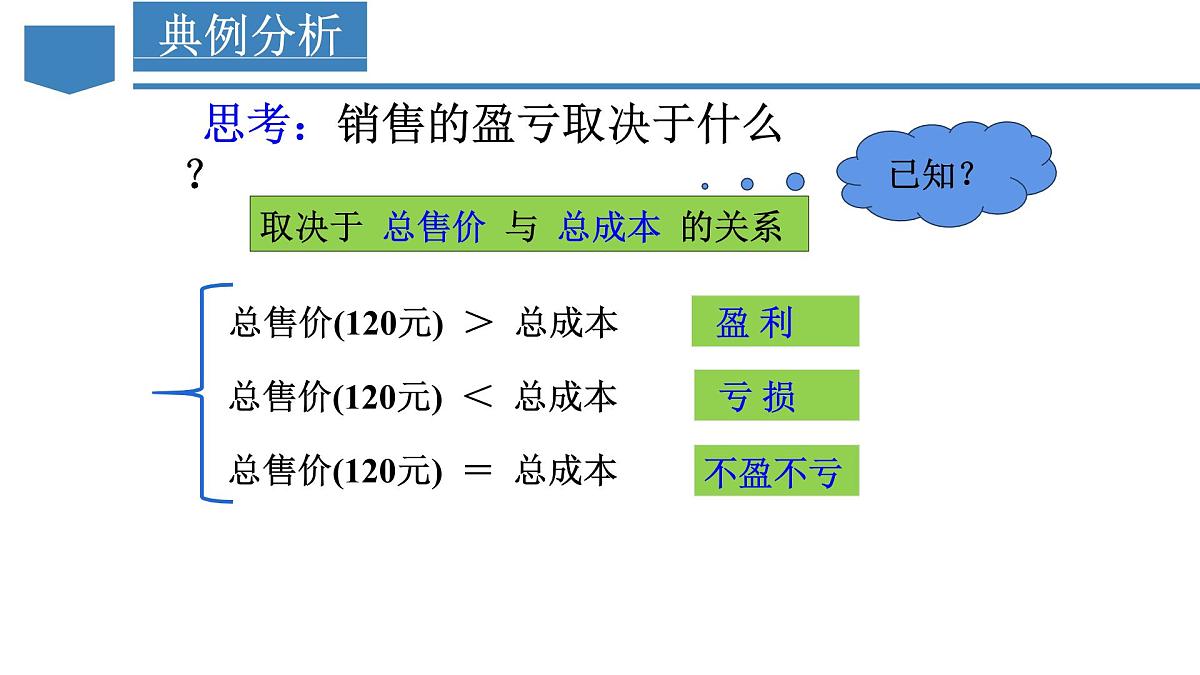 典例分析

思考：销售的盈亏取决于什么？

已知？

取决于 总售价 与 总成本 的关系

总售价(120元) ＞ 总成本 盈 利

总售价(120元) ＜ 总成本 亏 损

总售价(120元) ＝ 总成本 不盈不亏